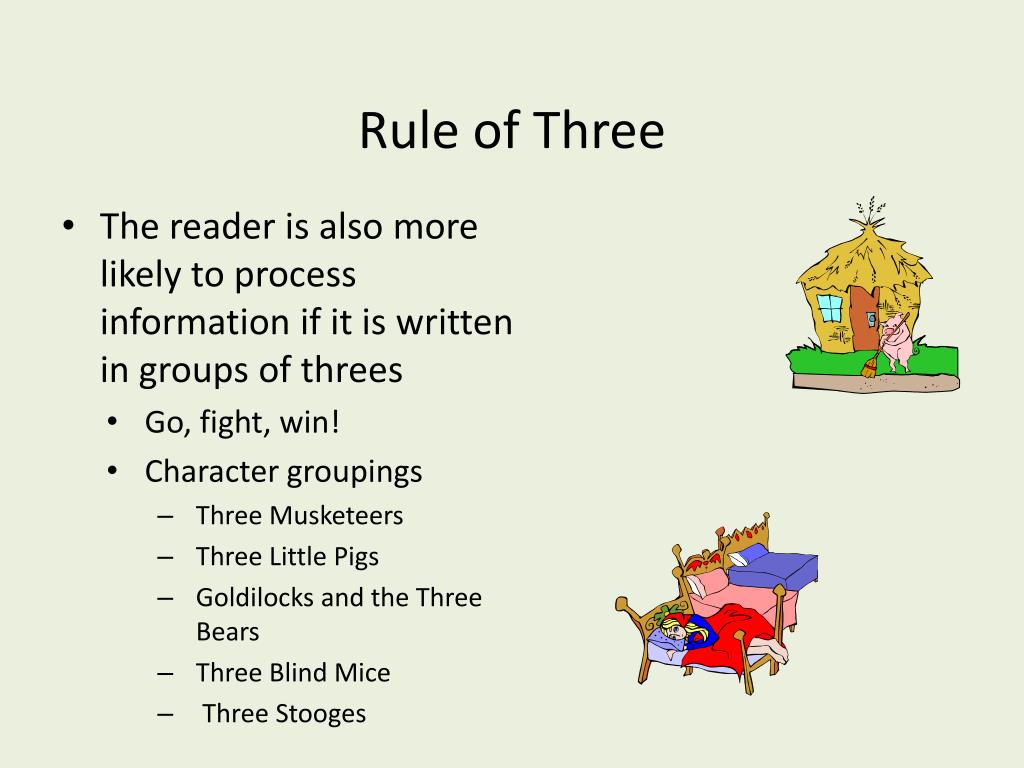 Rule of Three

• The reader is also more likely to process information if it is written in groups of threes
  • Go, fight, win!
  • Character groupings
    – Three Musketeers
    – Three Little Pigs
    – Goldilocks and the Three Bears
    – Three Blind Mice
    – Three Stooges